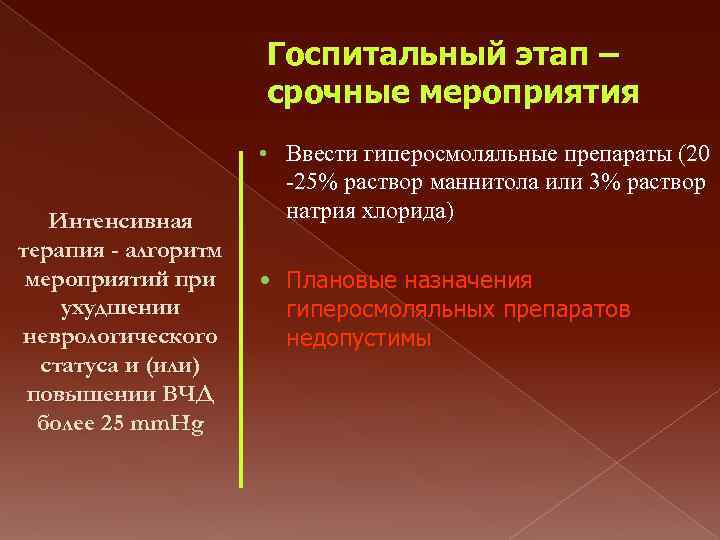 Госпитальный этап – срочные мероприятия

Интенсивная терапия - алгоритм мероприятий при ухудшении неврологического статуса и (или) повышении ВЧД более 25 mmHg

• Ввести гиперосмоляльные препараты (20 -25% раствор маннитола или 3% раствор натрия хлорида)

• Плановые назначения гиперосмоляльных препаратов недопустимы